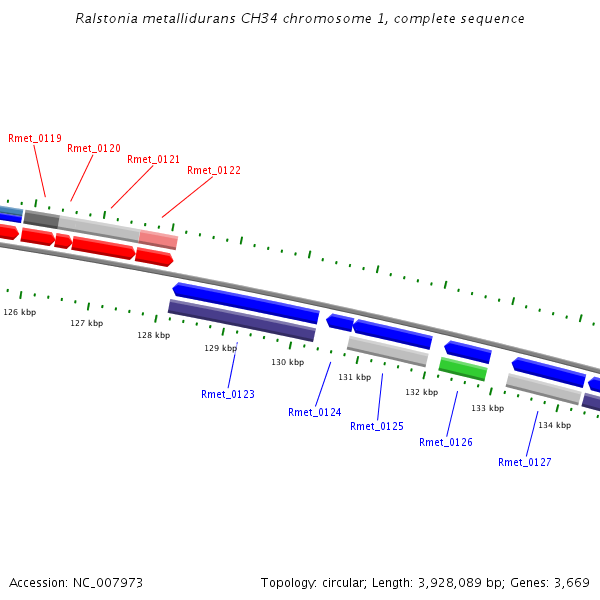 Ralstonia metallidurans CH34 chromosome 1, complete sequence

Rmet_0119
Rmet_0120
Rmet_0121
Rmet_0122

126 kbp
127 kbp
128 kbp
129 kbp
130 kbp
131 kbp
132 kbp
133 kbp
134 kbp

Rmet_0123
Rmet_0124
Rmet_0125
Rmet_0126
Rmet_0127

Accession: NC_007973

Topology: circular; Length: 3,928,089 bp; Genes: 3,669